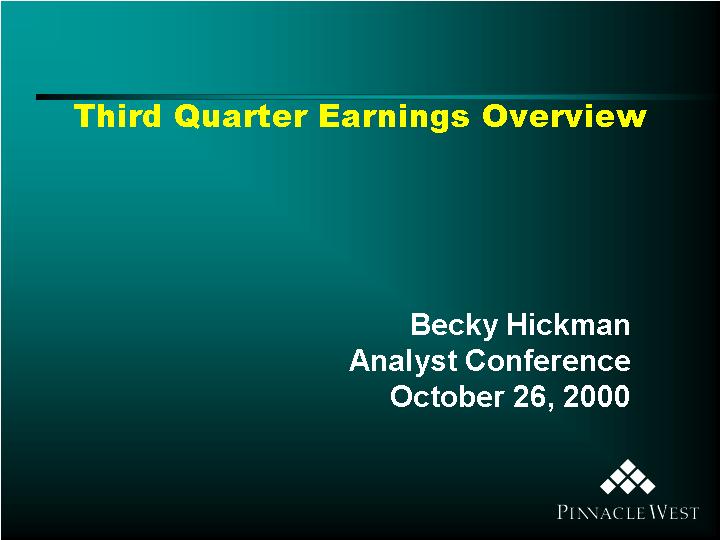 Third Quarter Earnings Overview

Becky Hickman
Analyst Conference
October 26, 2000

PINNACLE WEST